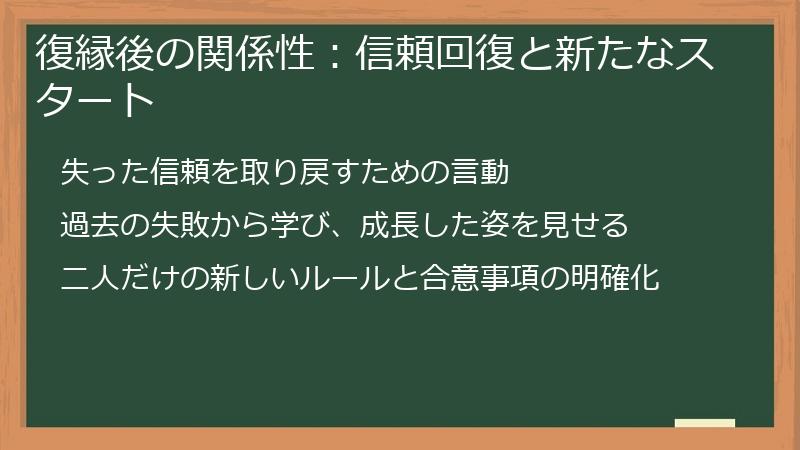 復縁後の関係性：信頼回復と新たなスタート

失った信頼を取り戻すための言動

過去の失敗から学び、成長した姿を見せる

二人だけの新しいルールと合意事項の明確化